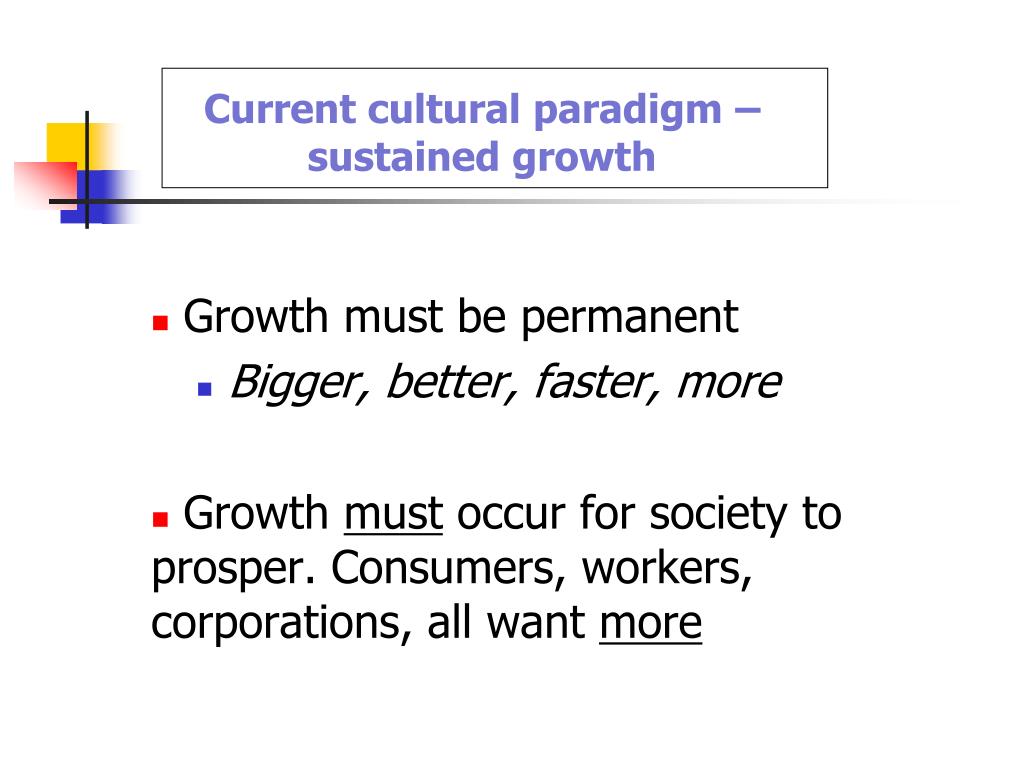 Current cultural paradigm – sustained growth

Growth must be permanent

Bigger, better, faster, more

Growth must occur for society to prosper. Consumers, workers, corporations, all want more